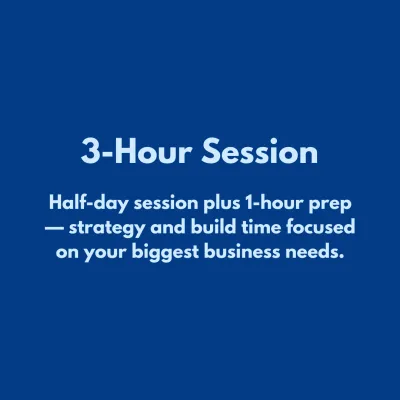 3-Hour Session

Half-day session plus 1-hour prep — strategy and build time focused on your biggest business needs.